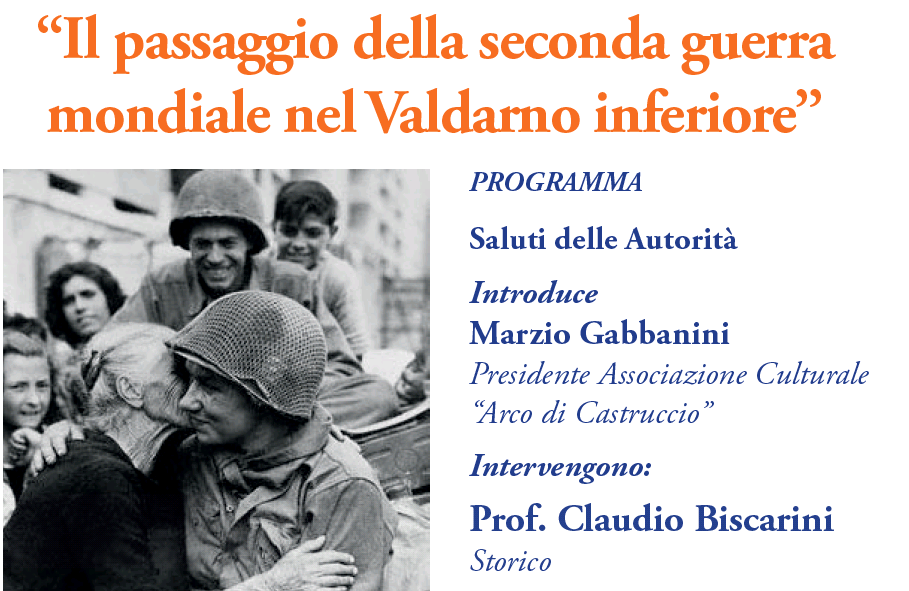 “Il passaggio della seconda guerra mondiale nel Valdarno inferiore”

PROGRAMMA

Saluti delle Autorità

Introduce
Marzio Gabbanini
Presidente Associazione Culturale “Arco di Castruccio”

Intervengono:
Prof. Claudio Biscarini
Storico